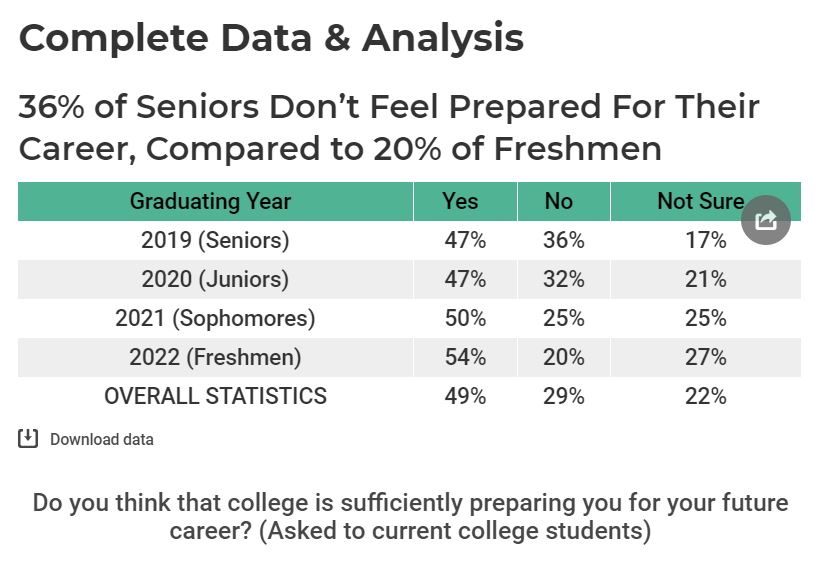 Complete Data & Analysis

36% of Seniors Don’t Feel Prepared For Their Career, Compared to 20% of Freshmen

| Graduating Year | Yes | No | Not Sure |
|---|---|---|---|
| 2019 (Seniors) | 47% | 36% | 17% |
| 2020 (Juniors) | 47% | 32% | 21% |
| 2021 (Sophomores) | 50% | 25% | 25% |
| 2022 (Freshmen) | 54% | 20% | 27% |
| OVERALL STATISTICS | 49% | 29% | 22% |

Download data

Do you think that college is sufficiently preparing you for your future career? (Asked to current college students)